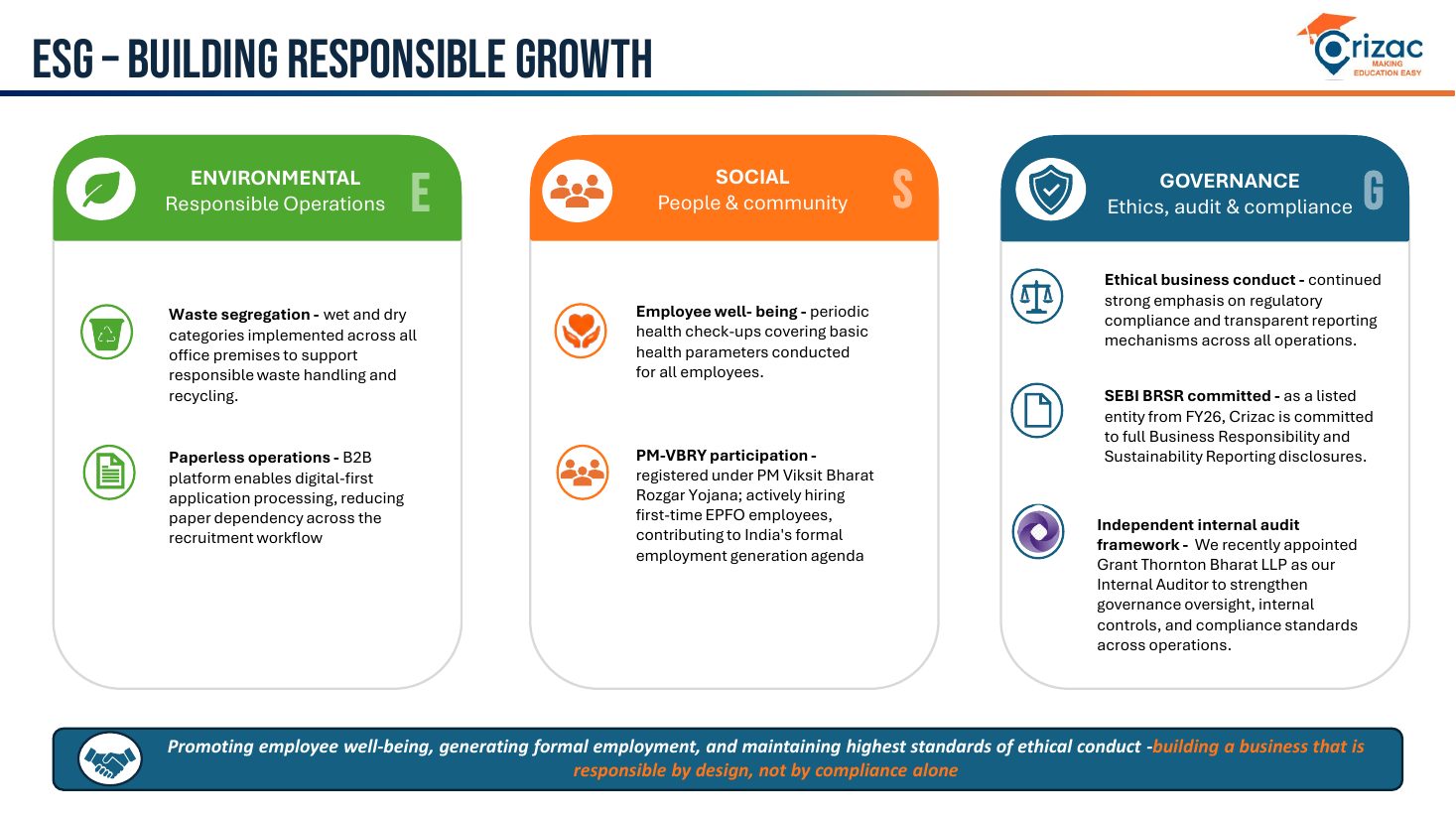 ESG – BUILDING RESPONSIBLE GROWTH

Crizac MAKING EDUCATION EASY

ENVIRONMENTAL
Responsible Operations
E

Waste segregation - wet and dry categories implemented across all office premises to support responsible waste handling and recycling.

Paperless operations - B2B platform enables digital-first application processing, reducing paper dependency across the recruitment workflow

SOCIAL
People & community
S

Employee well- being - periodic health check-ups covering basic health parameters conducted for all employees.

PM-VBRY participation - registered under PM Viksit Bharat Rozgar Yojana; actively hiring first-time EPFO employees, contributing to India's formal employment generation agenda

GOVERNANCE
Ethics, audit & compliance
G

Ethical business conduct - continued strong emphasis on regulatory compliance and transparent reporting mechanisms across all operations.

SEBI BRSR committed - as a listed entity from FY26, Crizac is committed to full Business Responsibility and Sustainability Reporting disclosures.

Independent internal audit framework - We recently appointed Grant Thornton Bharat LLP as our Internal Auditor to strengthen governance oversight, internal controls, and compliance standards across operations.

Promoting employee well-being, generating formal employment, and maintaining highest standards of ethical conduct -building a business that is responsible by design, not by compliance alone